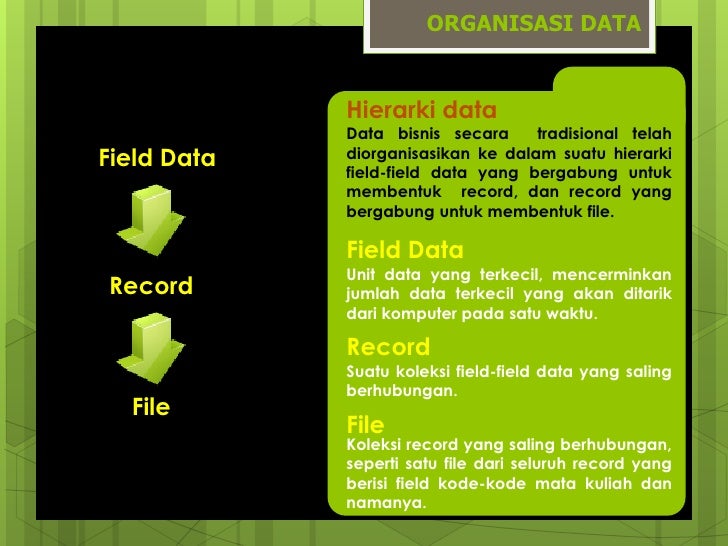 ORGANISASI DATA

Field Data

Record

File

Hierarki data
Data bisnis secara tradisional telah diorganisasikan ke dalam suatu hierarki field-field data yang bergabung untuk membentuk record, dan record yang bergabung untuk membentuk file.

Field Data
Unit data yang terkecil, mencerminkan jumlah data terkecil yang akan ditarik dari komputer pada satu waktu.

Record
Suatu koleksi field-field data yang saling berhubungan.

File
Koleksi record yang saling berhubungan, seperti satu file dari seluruh record yang berisi field kode-kode mata kuliah dan namanya.